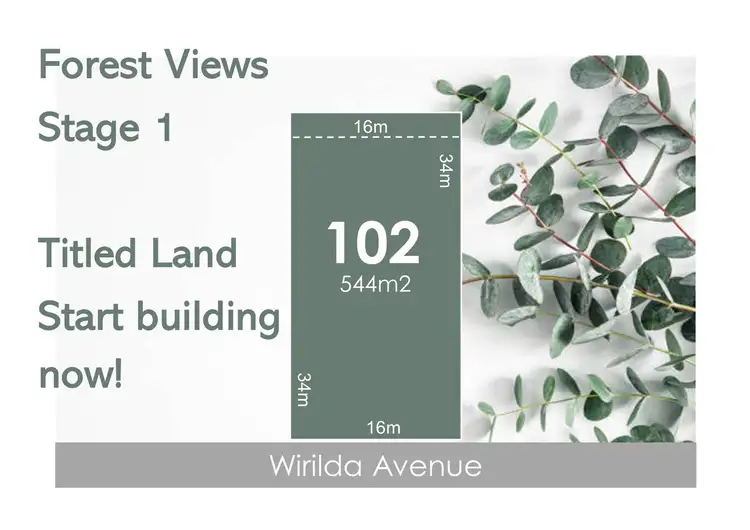 Forest Views
Stage 1

Titled Land
Start building now!

16m
34m
102
544m2
34m
16m

Wirilda Avenue